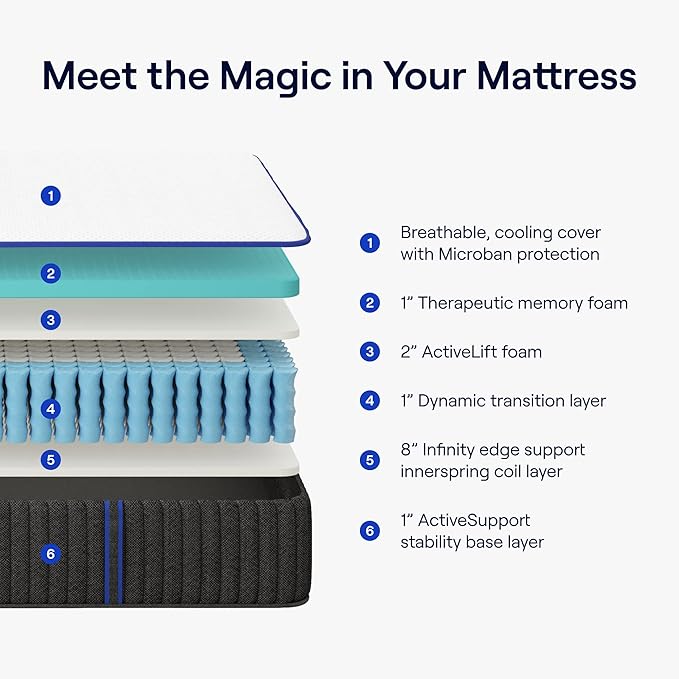 Meet the Magic in Your Mattress

1
2
3
4
5
6

1 Breathable, cooling cover with Microban protection

2 1” Therapeutic memory foam

3 2” ActiveLift foam

4 1” Dynamic transition layer

5 8” Infinity edge support innerspring coil layer

6 1” ActiveSupport stability base layer